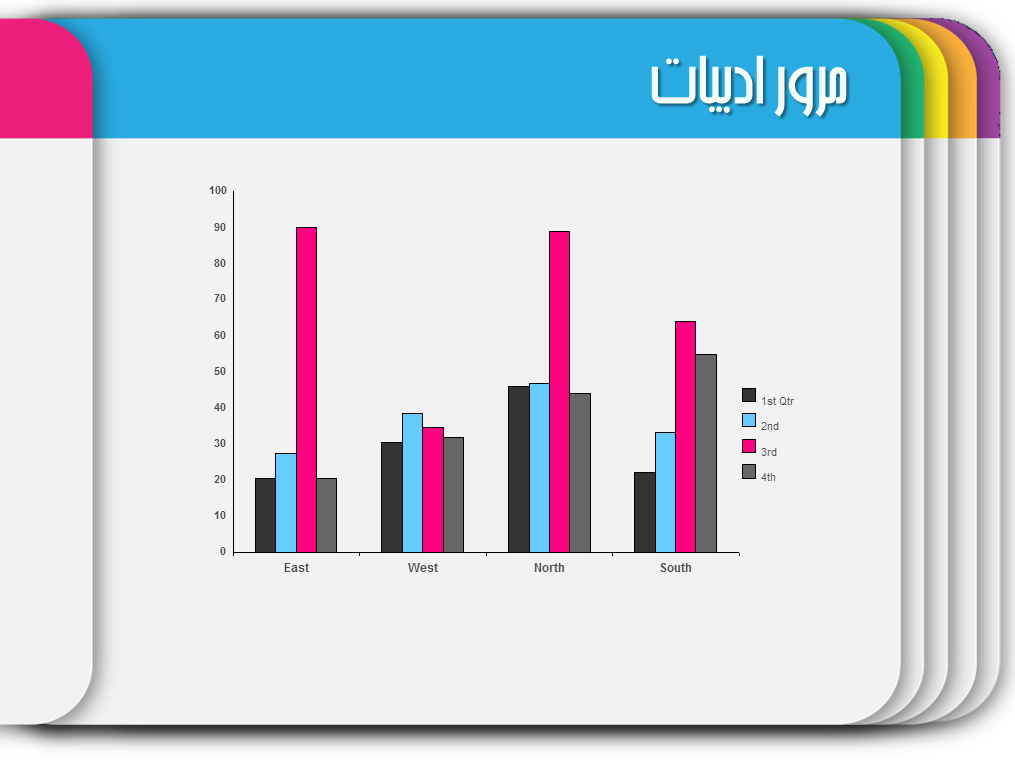 مرور ادبیات

100
90
80
70
60
50
40
30
20
10
0

East
West
North
South

1st Qtr
2nd
3rd
4th